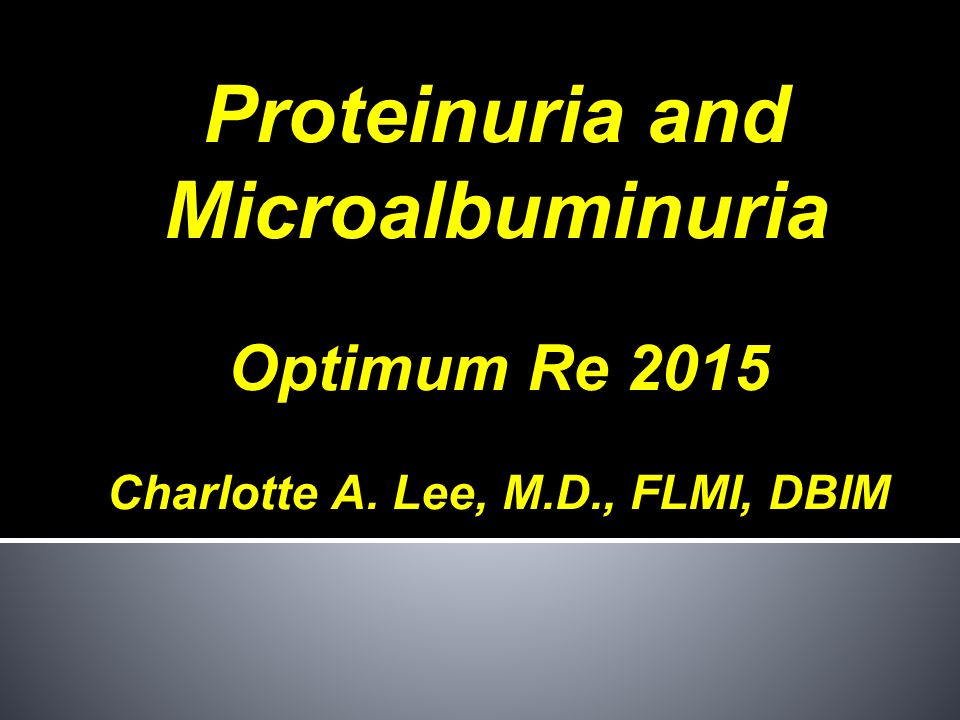 Proteinuria and Microalbuminuria

Optimum Re 2015

Charlotte A. Lee, M.D., FLMI, DBIM